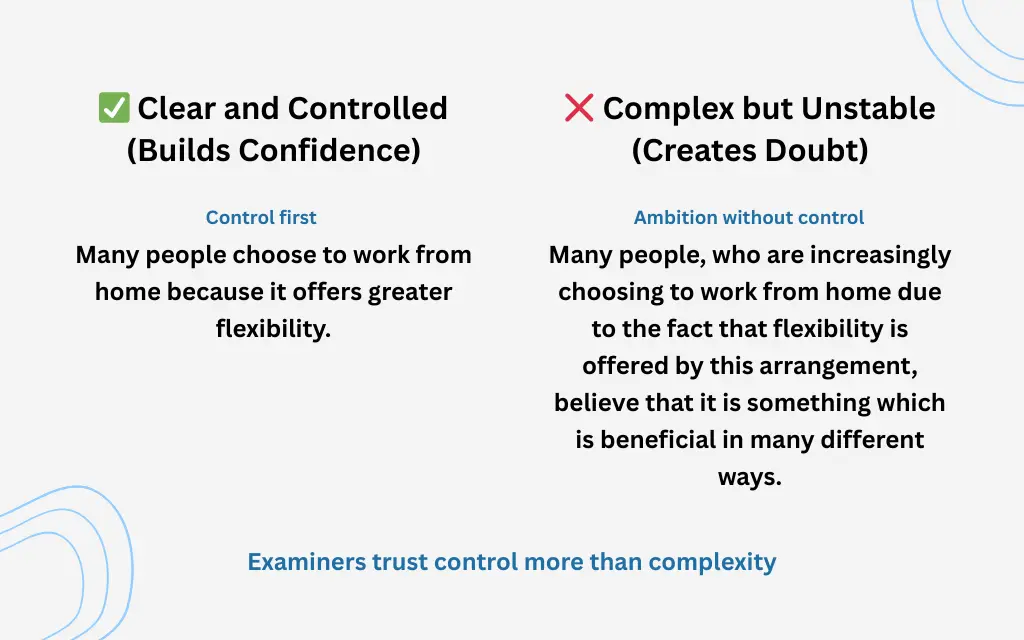 ✅ Clear and Controlled (Builds Confidence)

Control first

Many people choose to work from home because it offers greater flexibility.

❌ Complex but Unstable (Creates Doubt)

Ambition without control

Many people, who are increasingly choosing to work from home due to the fact that flexibility is offered by this arrangement, believe that it is something which is beneficial in many different ways.

Examiners trust control more than complexity